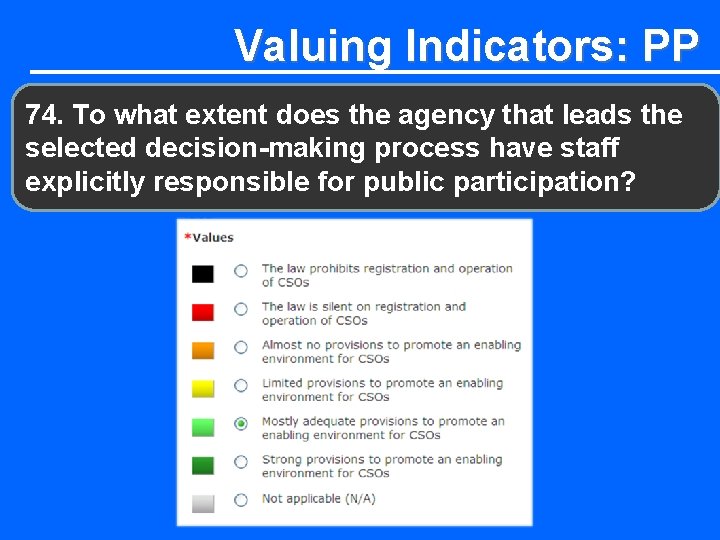 Valuing Indicators: PP

74. To what extent does the agency that leads the selected decision-making process have staff explicitly responsible for public participation?

*Values

The law prohibits registration and operation of CSOs

The law is silent on registration and operation of CSOs

Almost no provisions to promote an enabling environment for CSOs

Limited provisions to promote an enabling environment for CSOs

Mostly adequate provisions to promote an enabling environment for CSOs

Strong provisions to promote an enabling environment for CSOs

Not applicable (N/A)